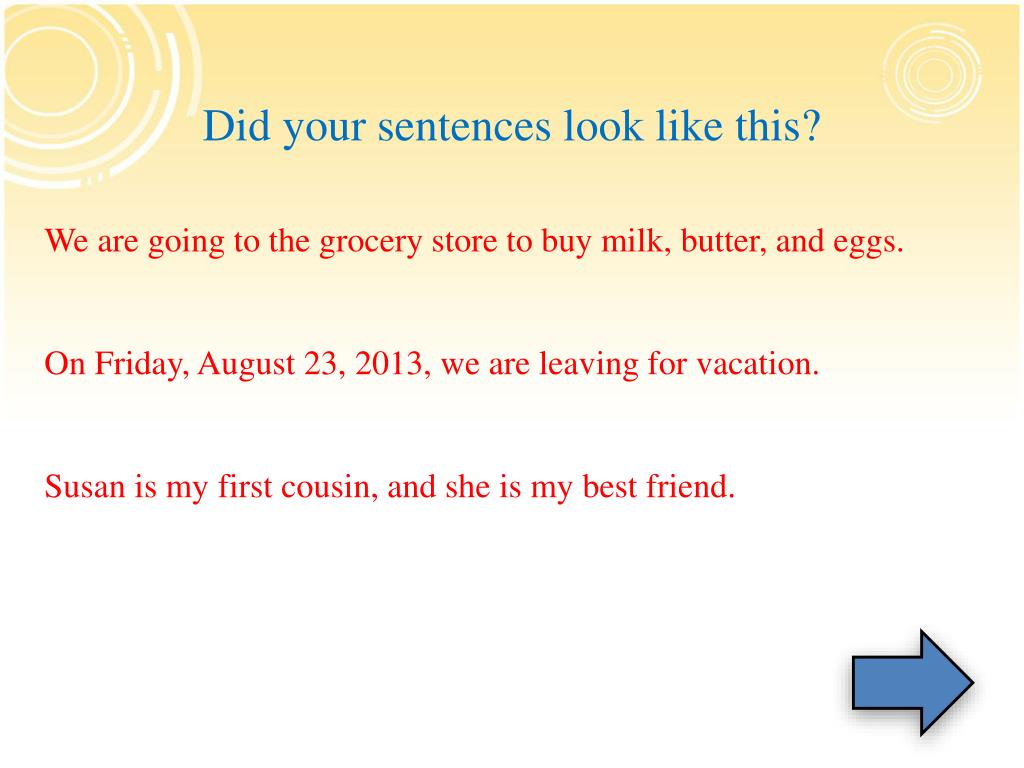 Did your sentences look like this?

We are going to the grocery store to buy milk, butter, and eggs.

On Friday, August 23, 2013, we are leaving for vacation.

Susan is my first cousin, and she is my best friend.